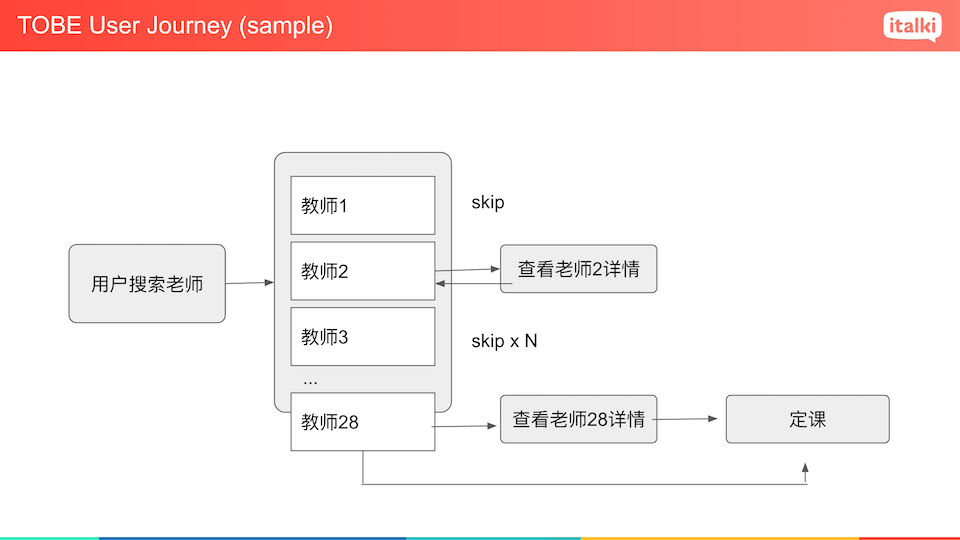 TOBE User Journey (sample)

italki

用户搜索老师

教师1

skip

教师2

查看老师2详情

教师3

skip x N

...

教师28

查看老师28详情

定课